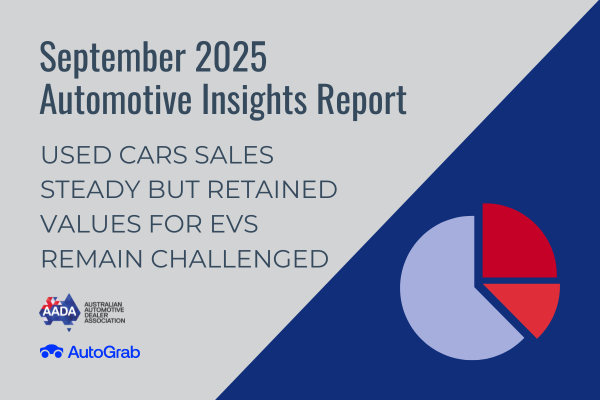 September 2025
Automotive Insights Report

USED CARS SALES STEADY BUT RETAINED VALUES FOR EVS REMAIN CHALLENGED

AADA AUSTRALIAN AUTOMOTIVE DEALER ASSOCIATION

AutoGrab